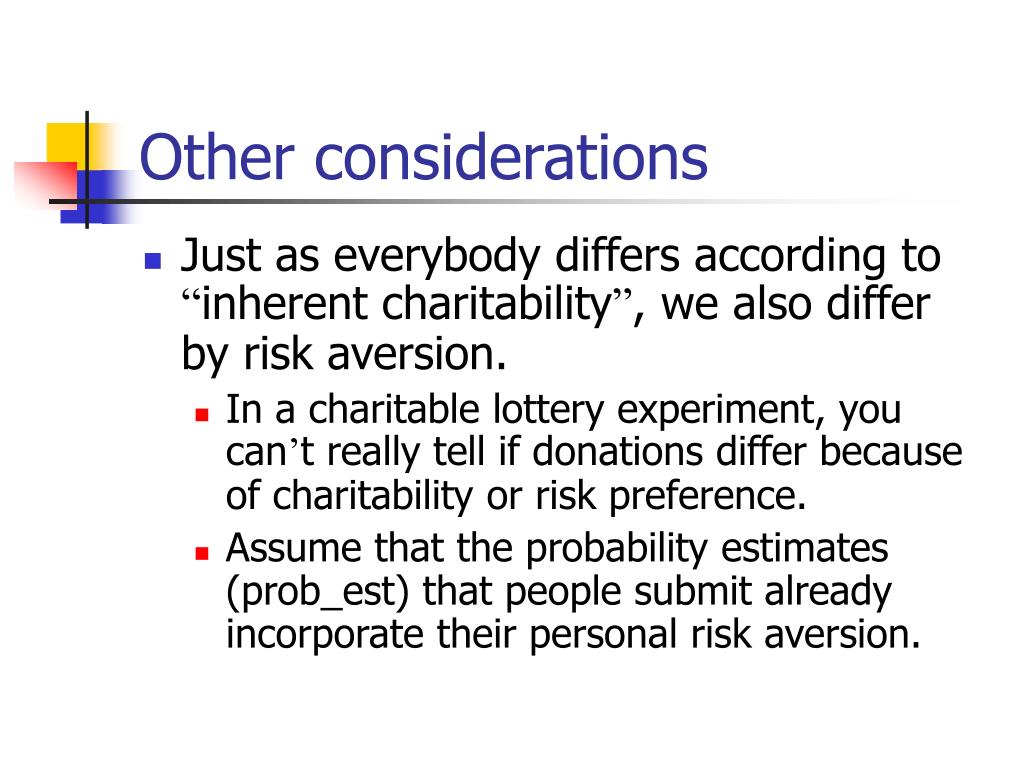 Other considerations

Just as everybody differs according to “inherent charitability”, we also differ by risk aversion.

In a charitable lottery experiment, you can’t really tell if donations differ because of charitability or risk preference.

Assume that the probability estimates (prob_est) that people submit already incorporate their personal risk aversion.